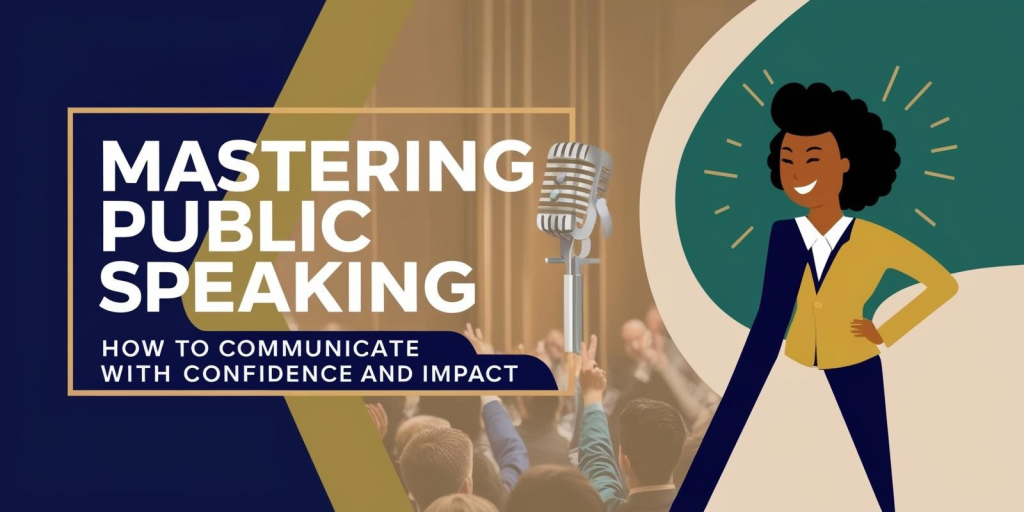 MASTERING PUBLIC SPEAKING

HOW TO COMMUNICATE WITH CONFIDENCE AND IMPACT